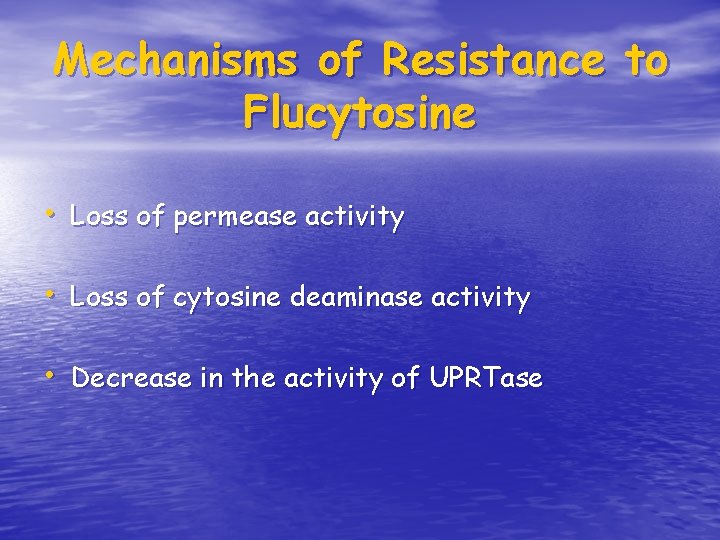 Mechanisms of Resistance to Flucytosine

• Loss of permease activity

• Loss of cytosine deaminase activity

• Decrease in the activity of UPRTase